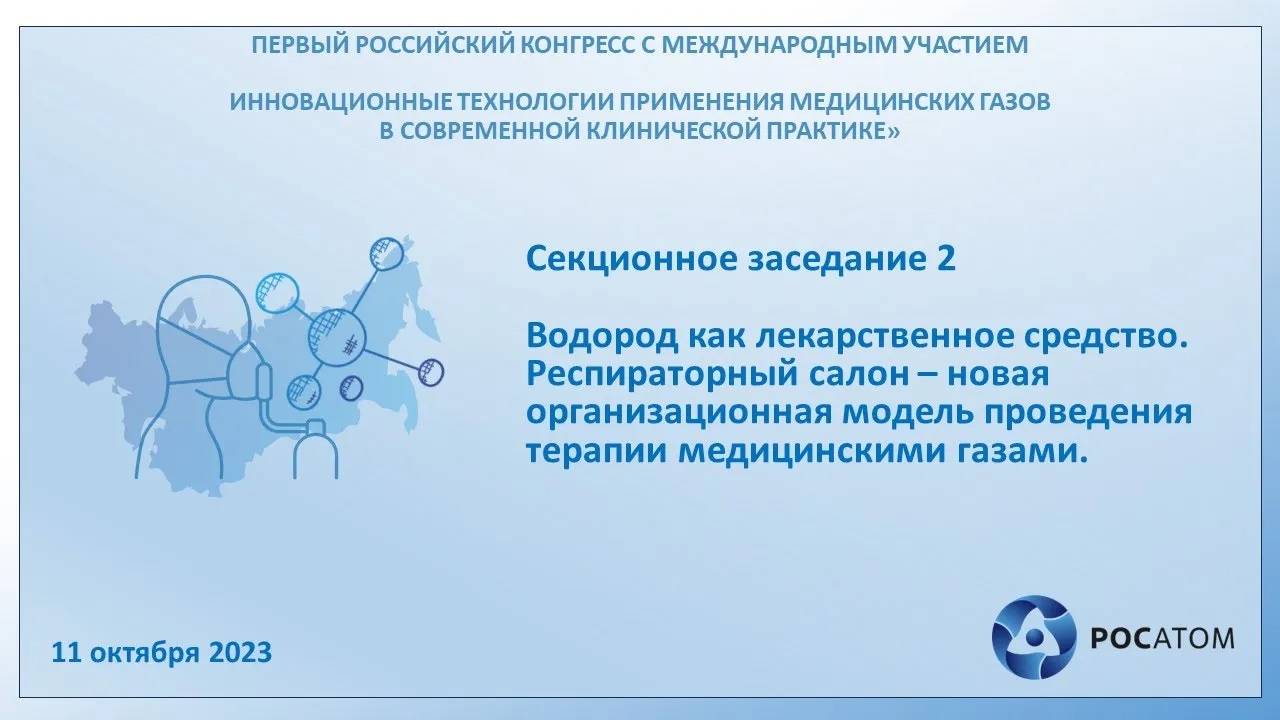 ПЕРВЫЙ РОССИЙСКИЙ КОНГРЕСС С МЕЖДУНАРОДНЫМ УЧАСТИЕМ

ИННОВАЦИОННЫЕ ТЕХНОЛОГИИ ПРИМЕНЕНИЯ МЕДИЦИНСКИХ ГАЗОВ В СОВРЕМЕННОЙ КЛИНИЧЕСКОЙ ПРАКТИКЕ»

Секционное заседание 2

Водород как лекарственное средство. Респираторный салон – новая организационная модель проведения терапии медицинскими газами.

11 октября 2023

РОСАТОМ